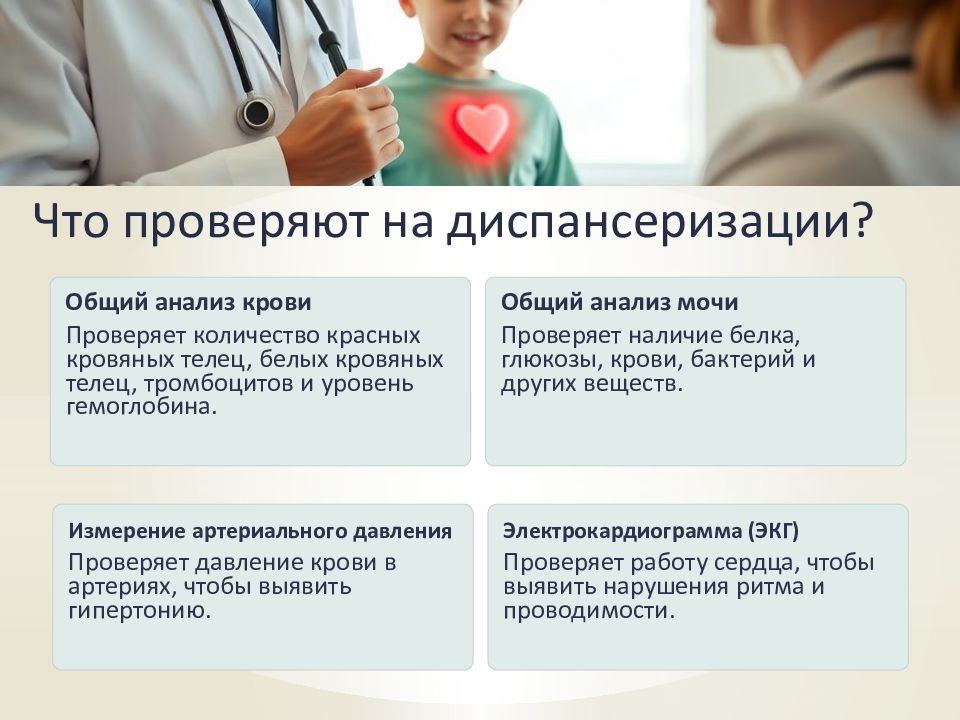 Что проверяют на диспансеризации?

Общий анализ крови
Проверяет количество красных кровяных телец, белых кровяных телец, тромбоцитов и уровень гемоглобина.

Общий анализ мочи
Проверяет наличие белка, глюкозы, крови, бактерий и других веществ.

Измерение артериального давления
Проверяет давление крови в артериях, чтобы выявить гипертонию.

Электрокардиограмма (ЭКГ)
Проверяет работу сердца, чтобы выявить нарушения ритма и проводимости.